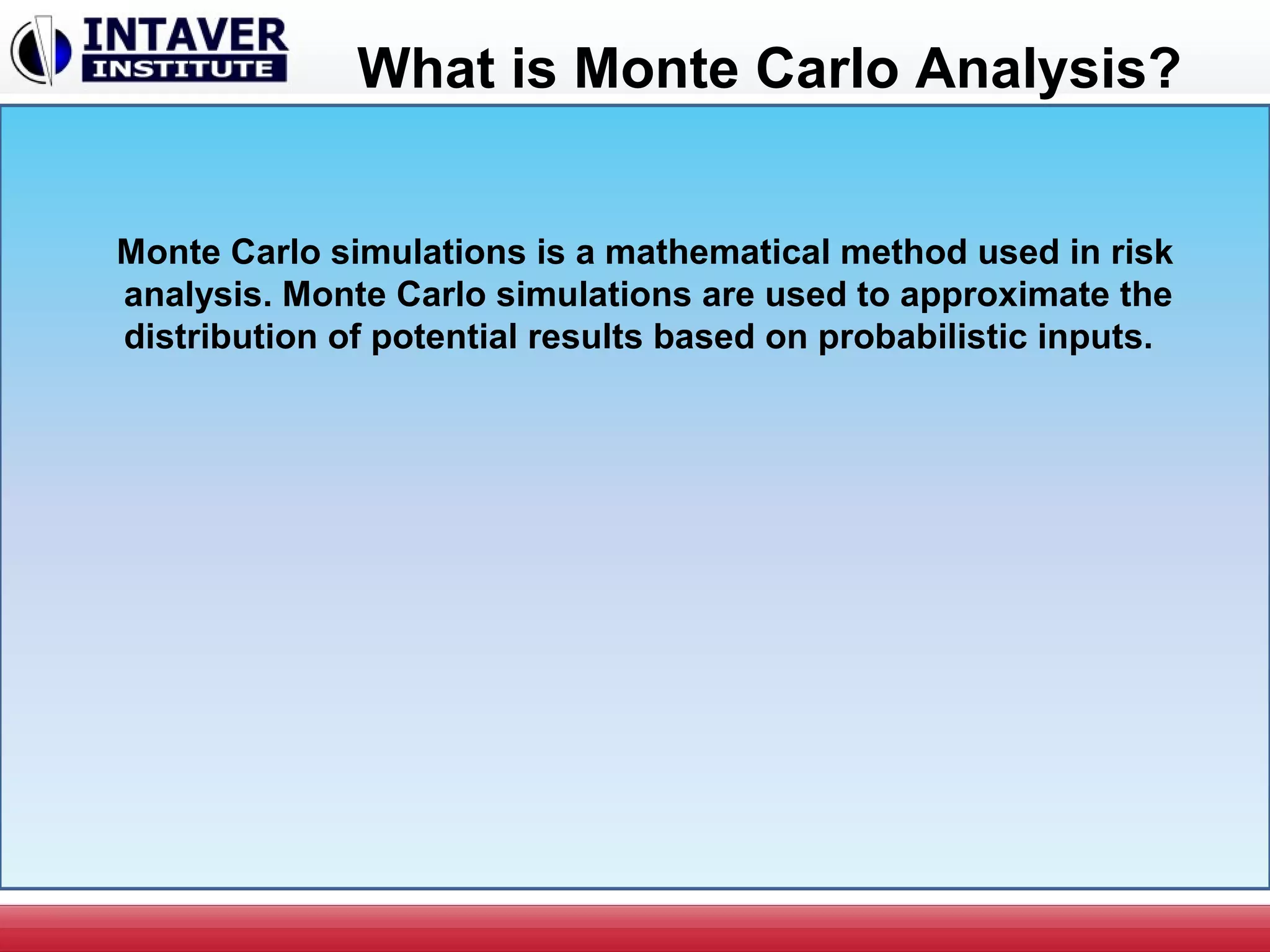 INTAVER
INSTITUTE

What is Monte Carlo Analysis?

Monte Carlo simulations is a mathematical method used in risk analysis. Monte Carlo simulations are used to approximate the distribution of potential results based on probabilistic inputs.